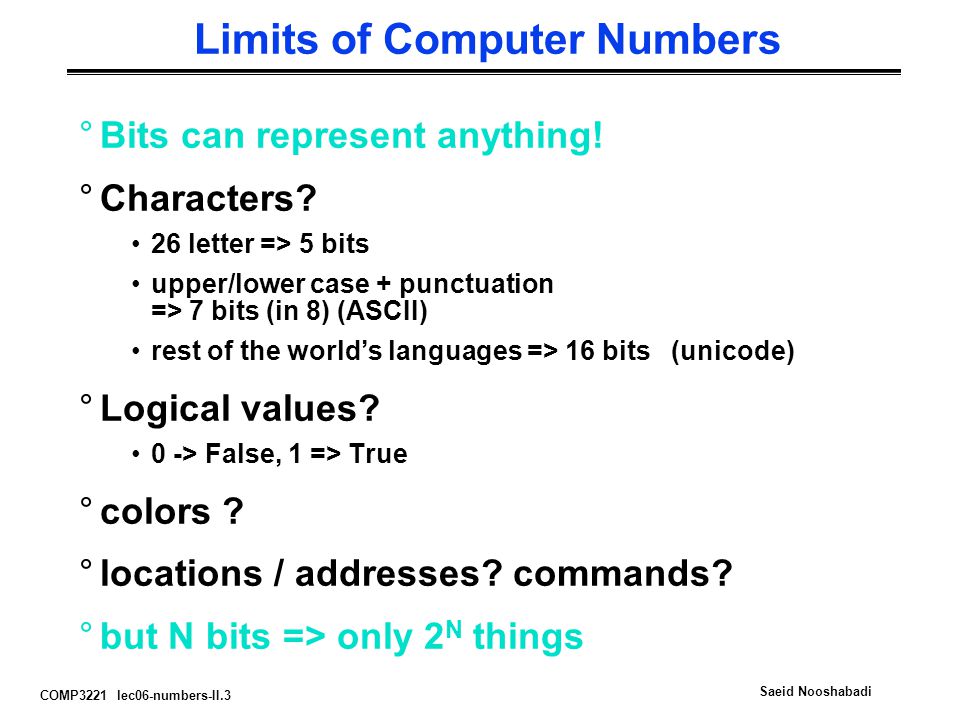 Limits of Computer Numbers

° Bits can represent anything!

° Characters?

• 26 letter => 5 bits

• upper/lower case + punctuation => 7 bits (in 8) (ASCII)

• rest of the world's languages => 16 bits (unicode)

° Logical values?

• 0 -> False, 1 => True

° colors ?

° locations / addresses? commands?

° but N bits => only $2^N$ things

COMP3221 lec06-numbers-II.3

Saeid Nooshabadi